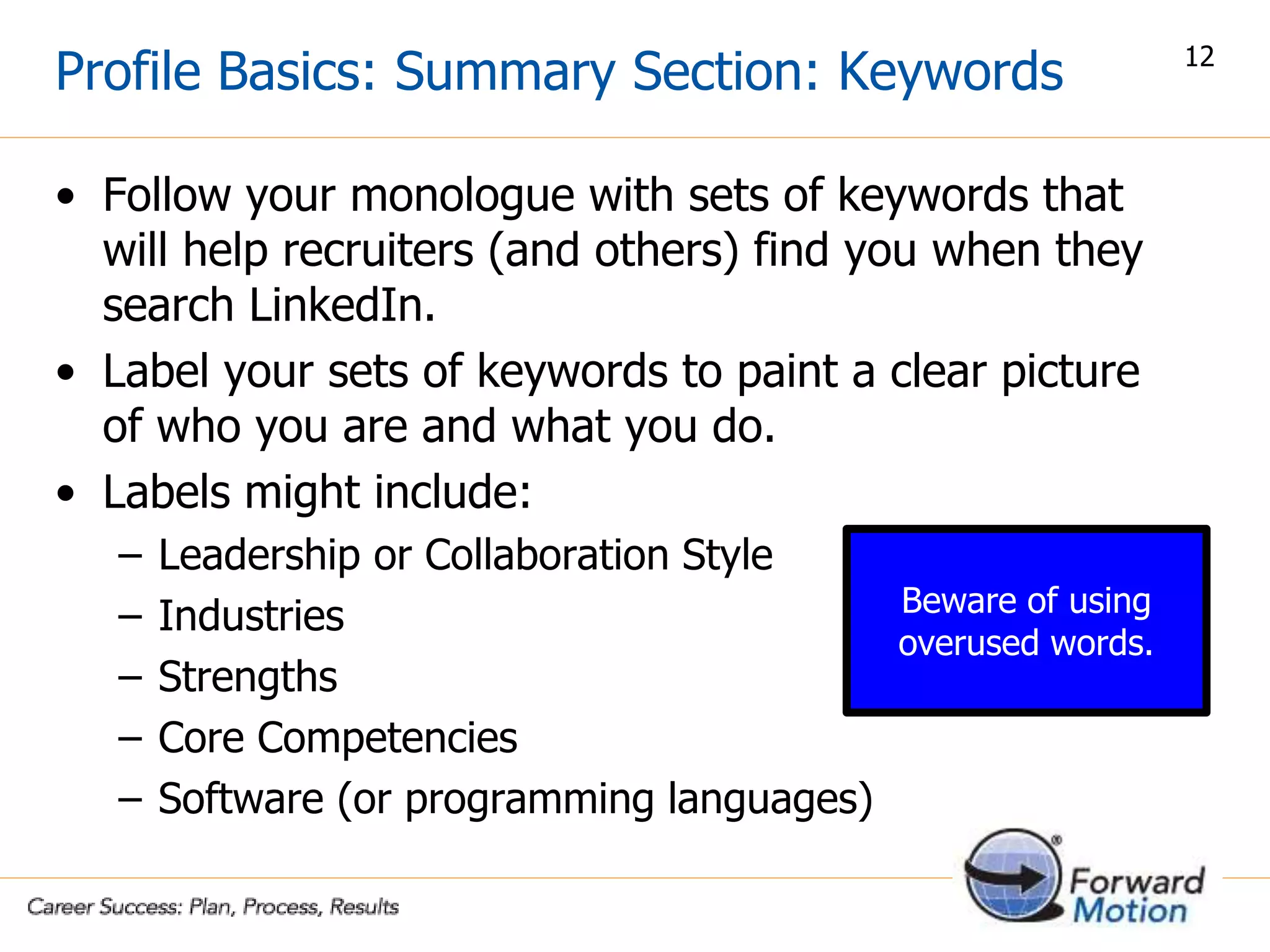 Profile Basics: Summary Section: Keywords

12

• Follow your monologue with sets of keywords that will help recruiters (and others) find you when they search LinkedIn.
• Label your sets of keywords to paint a clear picture of who you are and what you do.
• Labels might include:
– Leadership or Collaboration Style
– Industries
– Strengths
– Core Competencies
– Software (or programming languages)

Beware of using overused words.

Career Success: Plan, Process, Results

Forward Motion